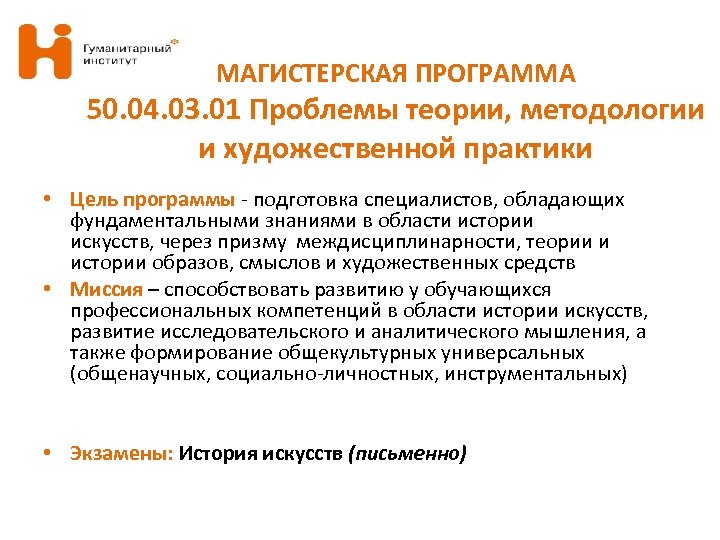 Гуманитарный институт

МАГИСТЕРСКАЯ ПРОГРАММА
50.04.03.01 Проблемы теории, методологии и художественной практики

• Цель программы - подготовка специалистов, обладающих фундаментальными знаниями в области истории искусств, через призму междисциплинарности, теории и истории образов, смыслов и художественных средств
• Миссия – способствовать развитию у обучающихся профессиональных компетенций в области истории искусств, развитие исследовательского и аналитического мышления, а также формирование общекультурных универсальных (общенаучных, социально-личностных, инструментальных)

• Экзамены: История искусств (письменно)